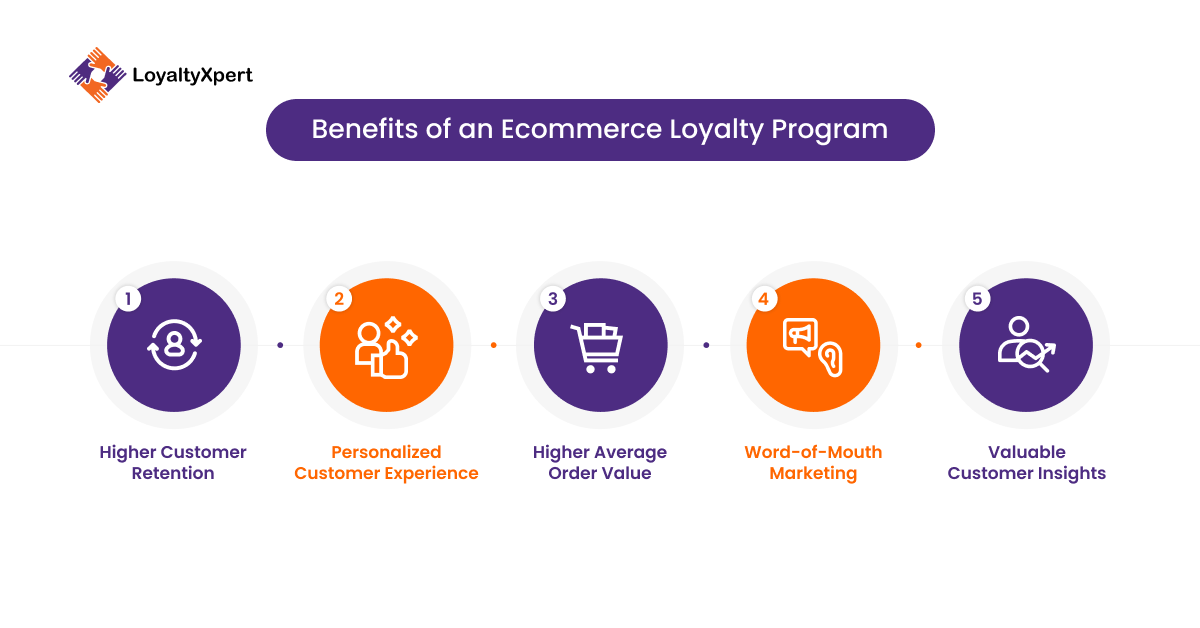 LoyaltyXpert

Benefits of an Ecommerce Loyalty Program

1
Higher Customer Retention

2
Personalized Customer Experience

3
Higher Average Order Value

4
Word-of-Mouth Marketing

5
Valuable Customer Insights